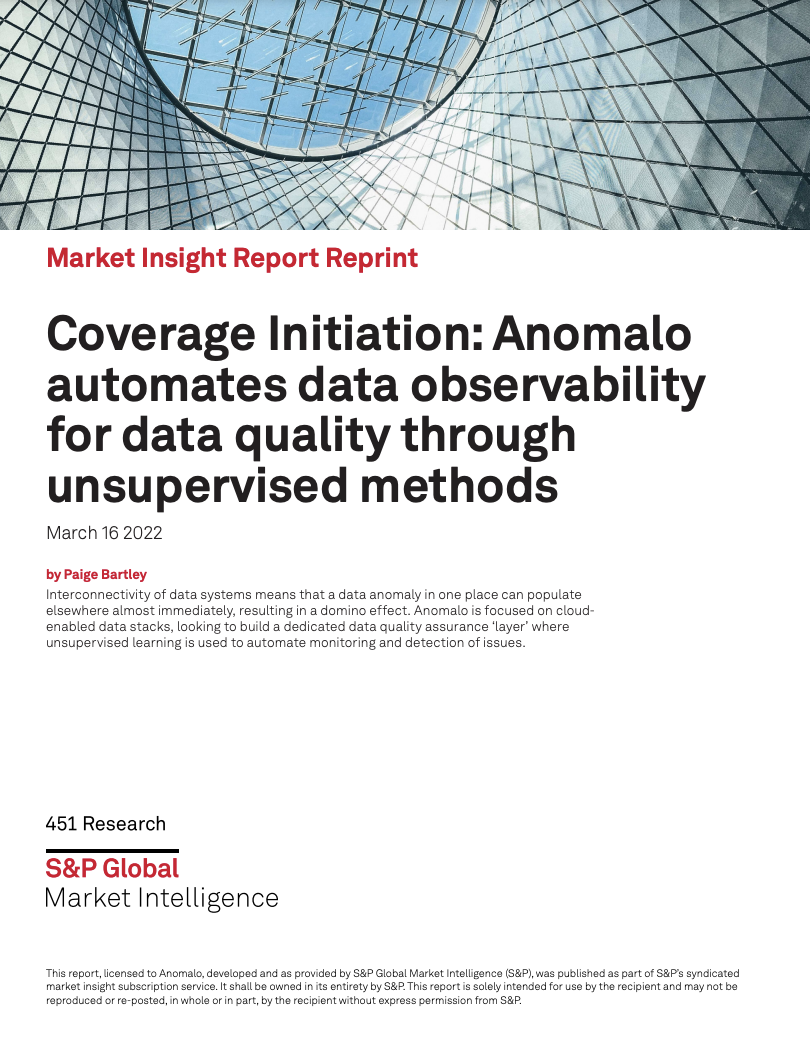 Market Insight Report Reprint

Coverage Initiation: Anomalo automates data observability for data quality through unsupervised methods

March 16 2022

by Paige Bartley

Interconnectivity of data systems means that a data anomaly in one place can populate elsewhere almost immediately, resulting in a domino effect. Anomalo is focused on cloud-enabled data stacks, looking to build a dedicated data quality assurance 'layer' where unsupervised learning is used to automate monitoring and detection of issues.

451 Research

S&P Global
Market Intelligence

This report, licensed to Anomalo, developed and as provided by S&P Global Market Intelligence (S&P), was published as part of S&P's syndicated market insight subscription service. It shall be owned in its entirety by S&P. This report is solely intended for use by the recipient and may not be reproduced or re-posted, in whole or in part, by the recipient without express permission from S&P.